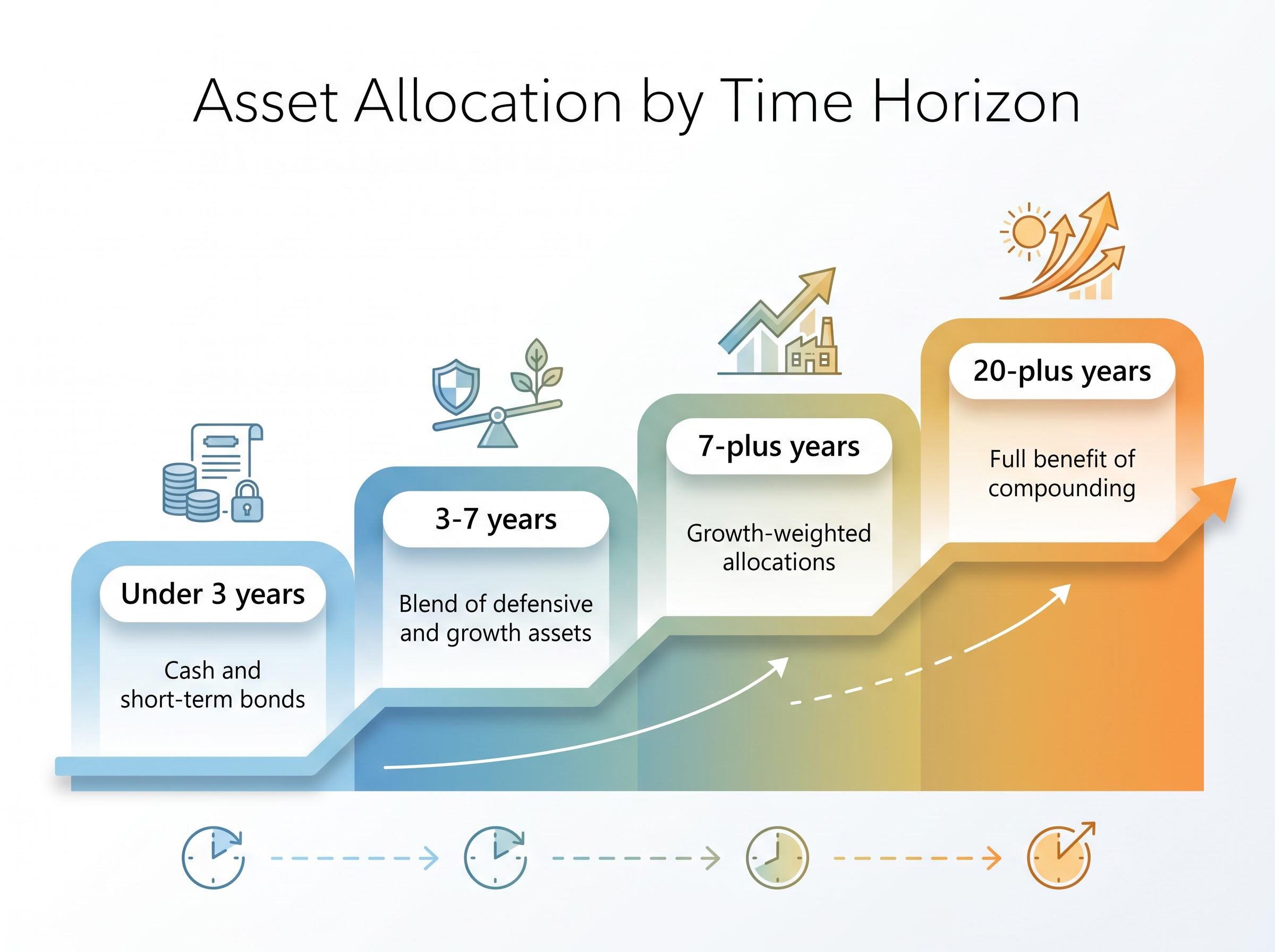 Asset Allocation by Time Horizon

Under 3 years

Cash and short-term bonds

3-7 years

Blend of defensive and growth assets

7-plus years

Growth-weighted allocations

20-plus years

Full benefit of compounding